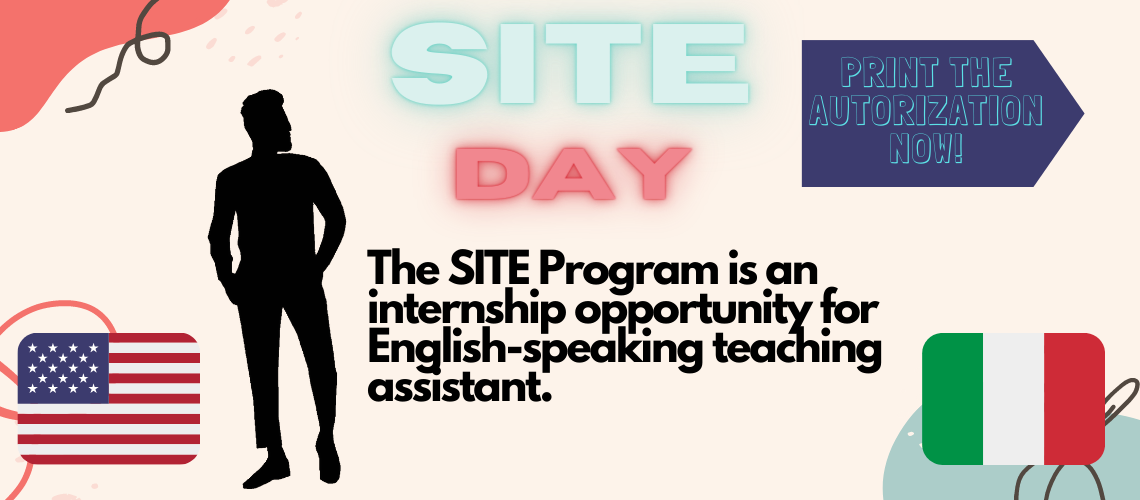 SITE
DAY

PRINT THE AUTORIZATION NOW!

The SITE Program is an internship opportunity for English-speaking teaching assistant.